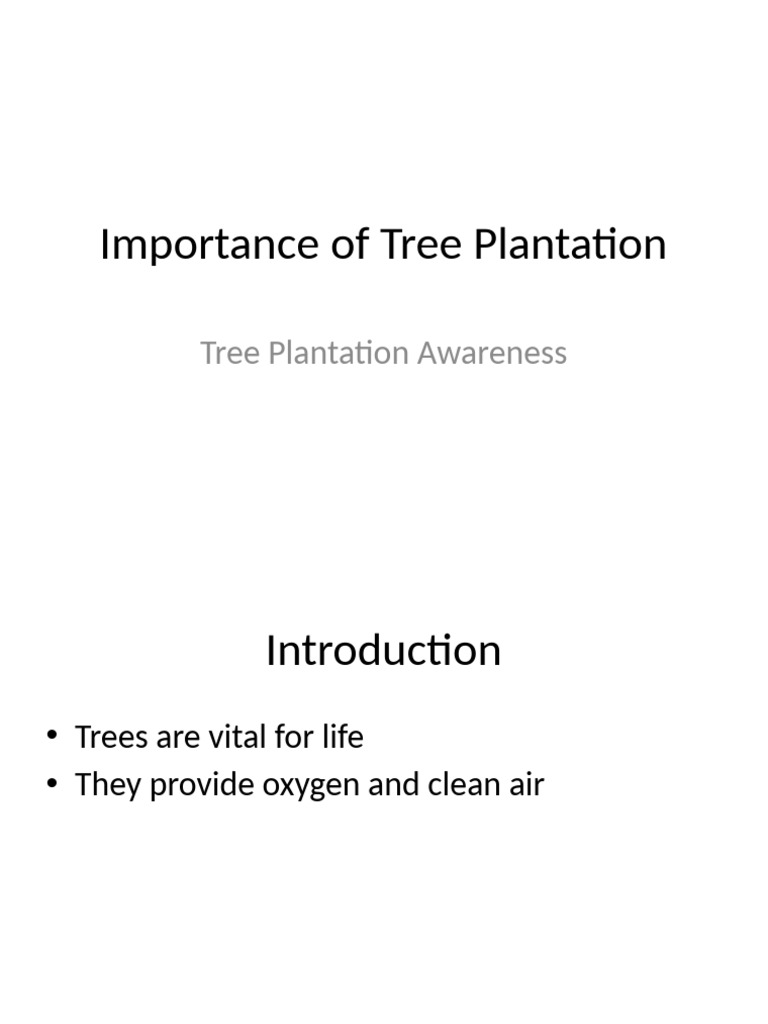 Importance of Tree Plantation

Tree Plantation Awareness

Introduction

• Trees are vital for life
• They provide oxygen and clean air